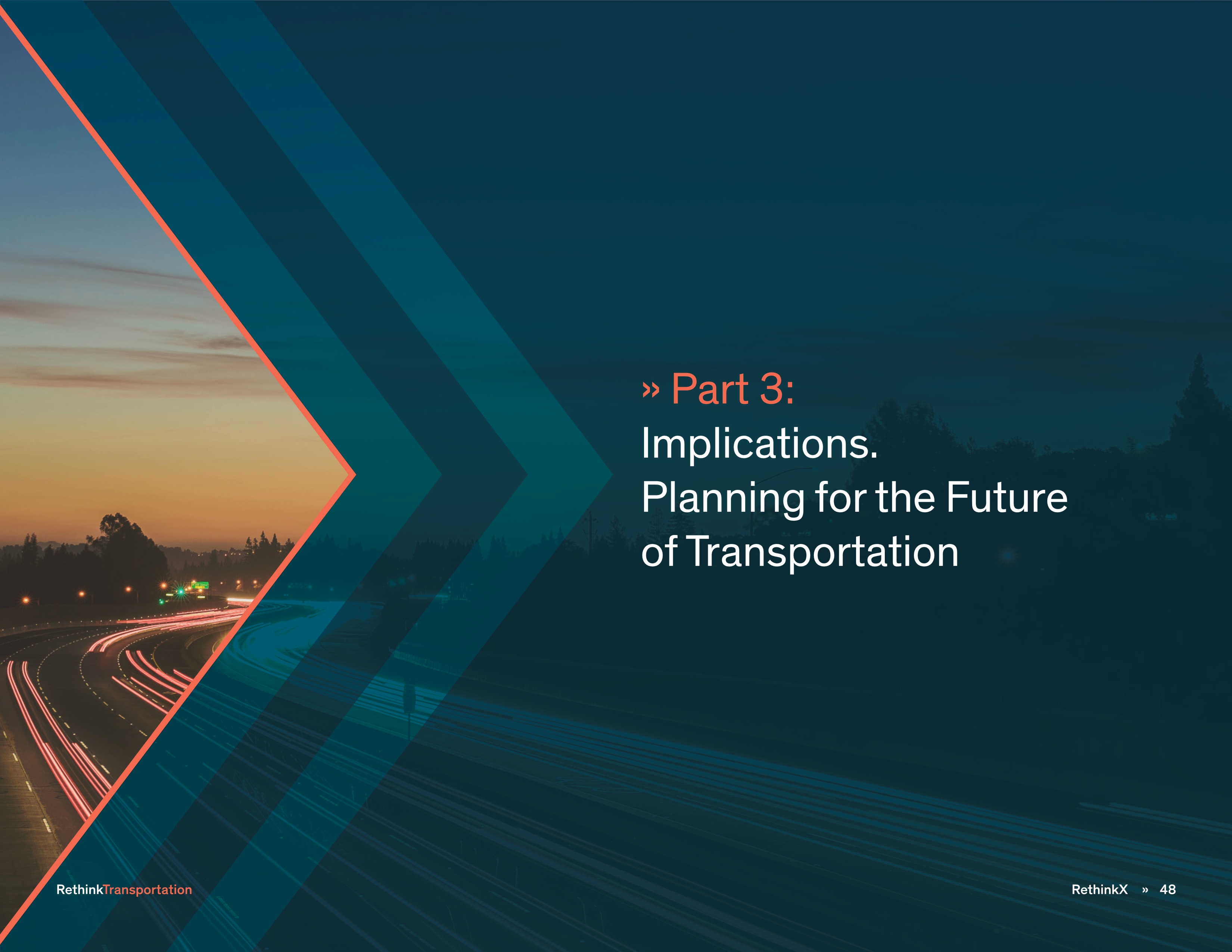 » Part 3:
Implications.
Planning for the Future of Transportation

RethinkTransportation

RethinkX » 48